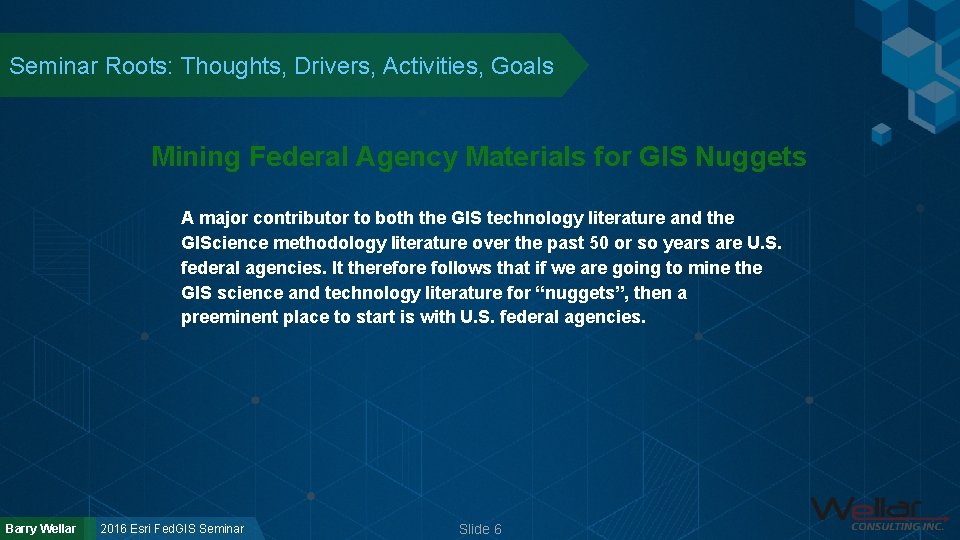 Seminar Roots: Thoughts, Drivers, Activities, Goals

Mining Federal Agency Materials for GIS Nuggets

A major contributor to both the GIS technology literature and the GIScience methodology literature over the past 50 or so years are U.S. federal agencies. It therefore follows that if we are going to mine the GIS science and technology literature for “nuggets”, then a preeminent place to start is with U.S. federal agencies.

Barry Wellar 2016 Esri FedGIS Seminar Slide 6

Wellar CONSULTING INC.